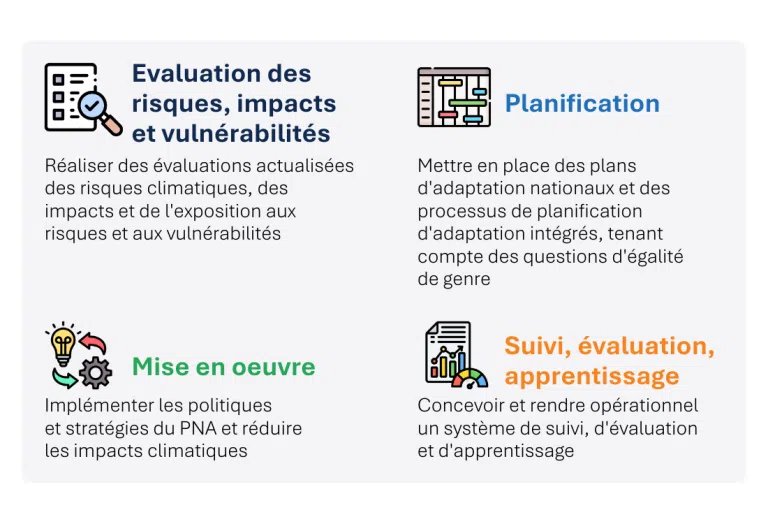 Evaluation des risques, impacts et vulnérabilités

Réaliser des évaluations actualisées des risques climatiques, des impacts et de l'exposition aux risques et aux vulnérabilités

Planification

Mettre en place des plans d'adaptation nationaux et des processus de planification d'adaptation intégrés, tenant compte des questions d'égalité de genre

Mise en oeuvre

Implémenter les politiques et stratégies du PNA et réduire les impacts climatiques

Suivi, évaluation, apprentissage

Concevoir et rendre opérationnel un système de suivi, d'évaluation et d'apprentissage